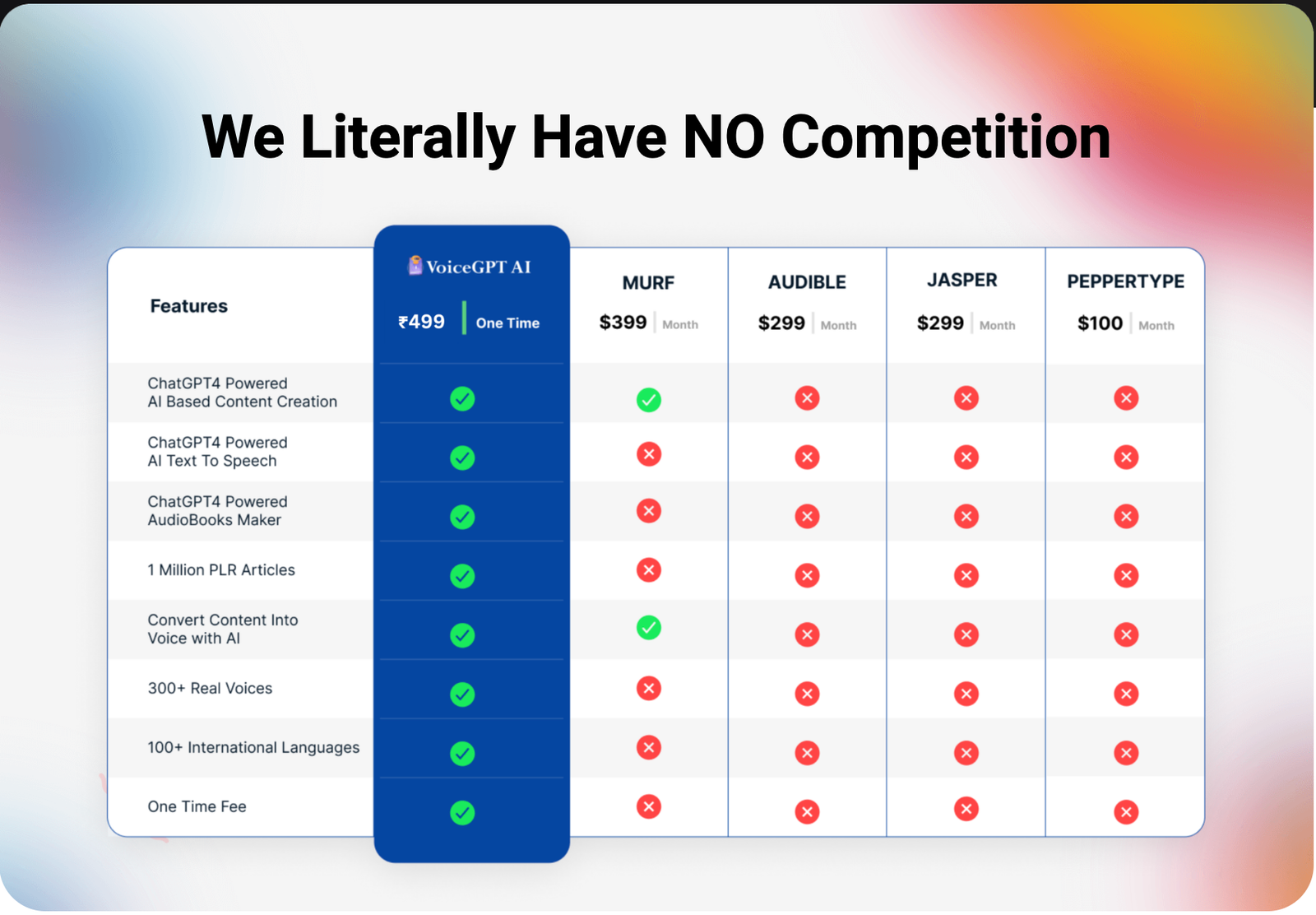 We Literally Have NO Competition

| Features | VoiceGPT AI ₹499 One Time | MURF $399 Month | AUDIBLE $299 Month | JASPER $299 Month | PEPPERTYPE $100 Month |
|---|---|---|---|---|---|
| ChatGPT4 Powered AI Based Content Creation | ✓ | ✓ | ✗ | ✗ | ✗ |
| ChatGPT4 Powered AI Text To Speech | ✓ | ✗ | ✗ | ✗ | ✗ |
| ChatGPT4 Powered AudioBooks Maker | ✓ | ✗ | ✗ | ✗ | ✗ |
| 1 Million PLR Articles | ✓ | ✗ | ✗ | ✗ | ✗ |
| Convert Content Into Voice with AI | ✓ | ✓ | ✗ | ✗ | ✗ |
| 300+ Real Voices | ✓ | ✗ | ✗ | ✗ | ✗ |
| 100+ International Languages | ✓ | ✗ | ✗ | ✗ | ✗ |
| One Time Fee | ✓ | ✗ | ✗ | ✗ | ✗ |